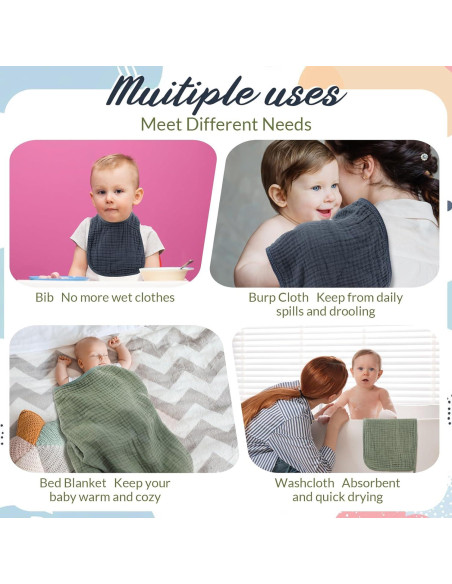 Muitiple uses
Meet Different Needs

Bib No more wet clothes

Burp Cloth Keep from daily spills and drooling

Bed Blanket Keep your baby warm and cozy

Washcloth Absorbent and quick drying